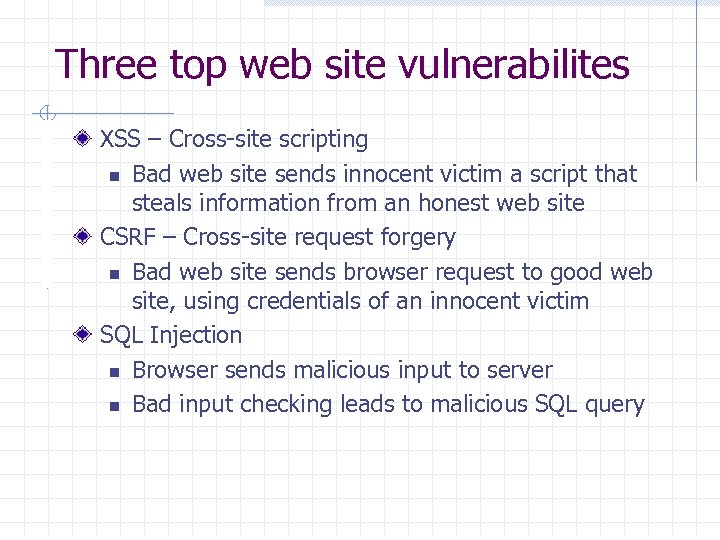 Three top web site vulnerabilites

XSS – Cross-site scripting

Bad web site sends innocent victim a script that steals information from an honest web site

CSRF – Cross-site request forgery

Bad web site sends browser request to good web site, using credentials of an innocent victim

SQL Injection

Browser sends malicious input to server

Bad input checking leads to malicious SQL query